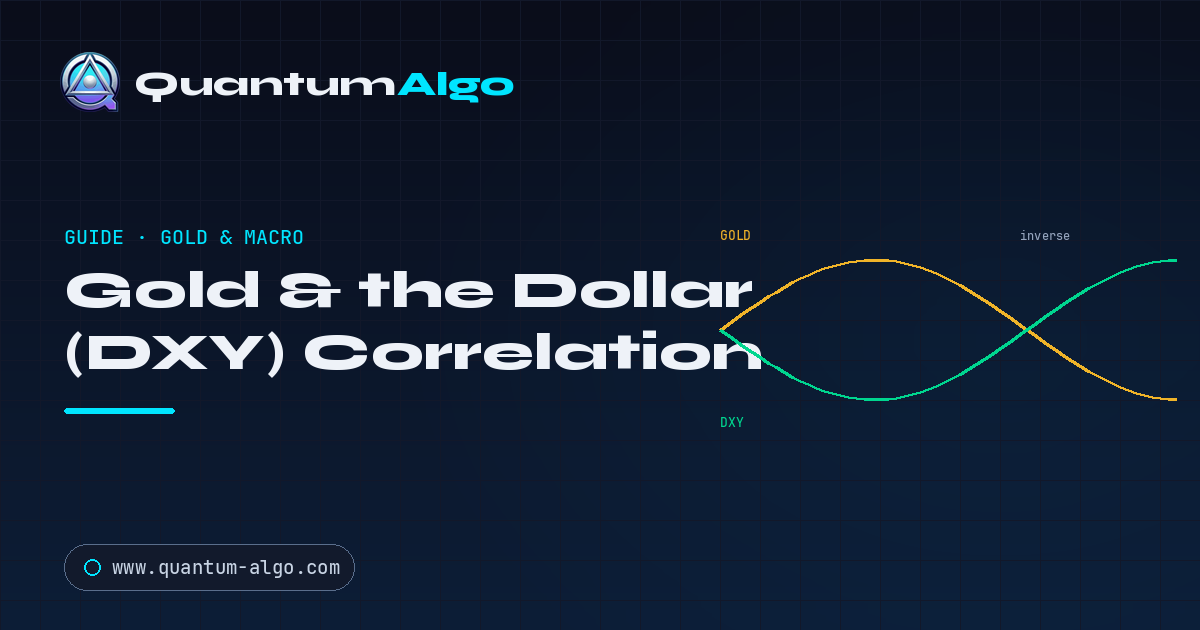 QuantumAlgo

GUIDE · GOLD & MACRO

Gold & the Dollar (DXY) Correlation

GOLD

inverse

DXY

www.quantum-algo.com